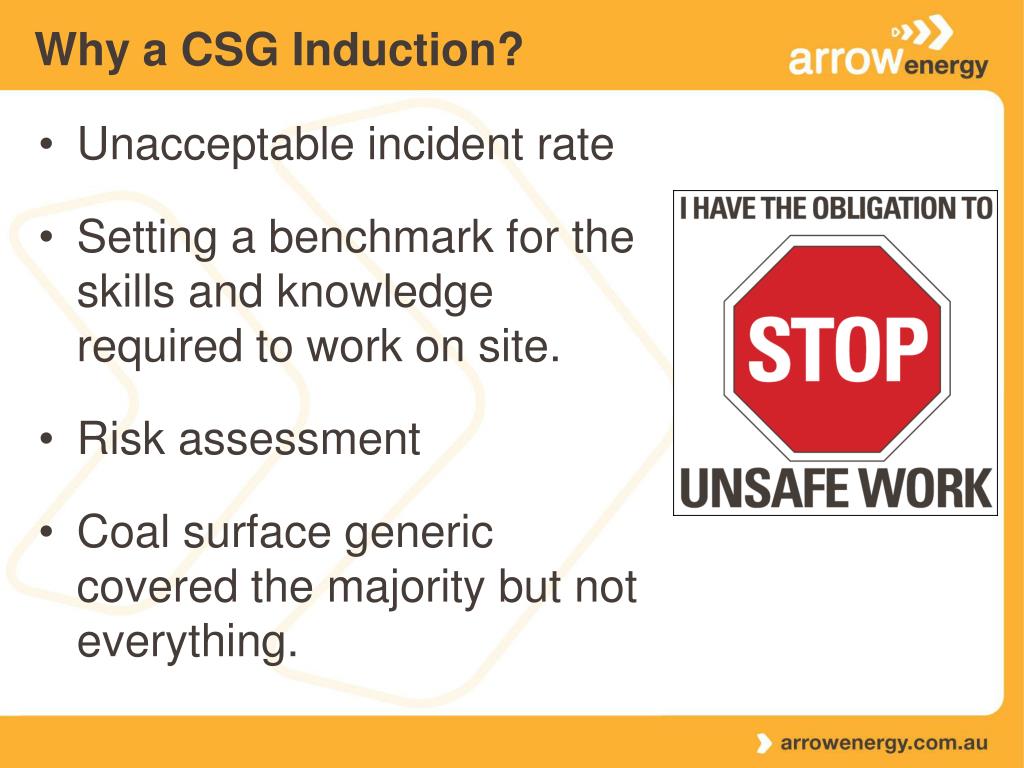 Why a CSG Induction?

arrowenergy

• Unacceptable incident rate

• Setting a benchmark for the skills and knowledge required to work on site.

• Risk assessment

• Coal surface generic covered the majority but not everything.

I HAVE THE OBLIGATION TO

STOP

UNSAFE WORK

arrowenergy.com.au